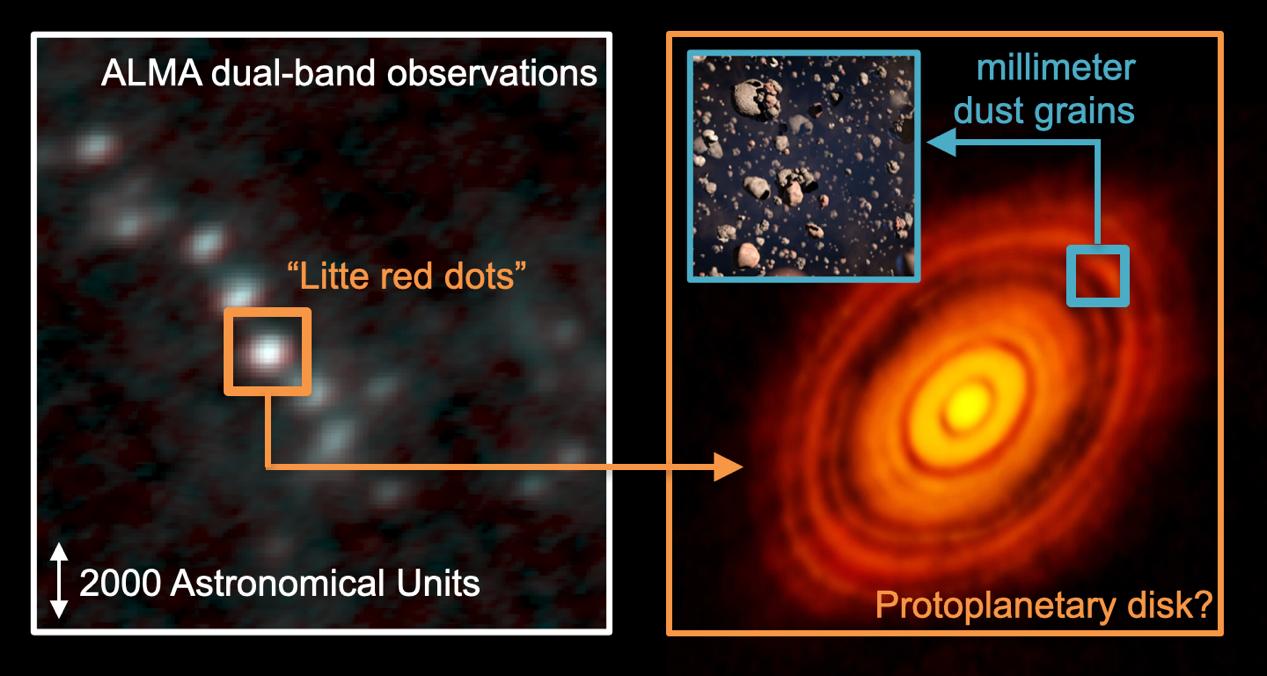 ALMA dual-band observations

"Litte red dots"

2000 Astronomical Units

millimeter dust grains

Protoplanetary disk?